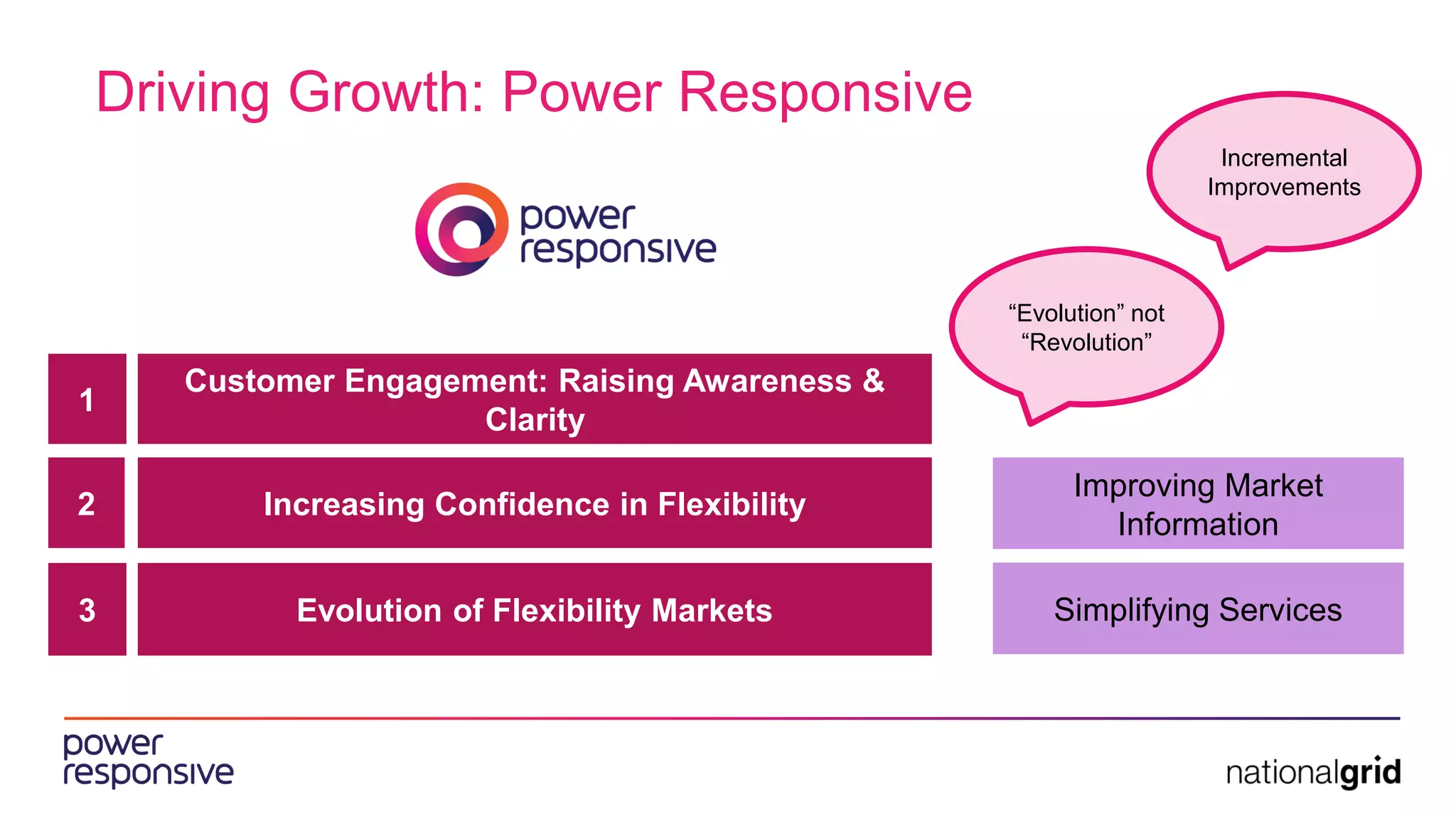 Driving Growth: Power Responsive

power responsive

Incremental Improvements

“Evolution” not “Revolution”

1 Customer Engagement: Raising Awareness & Clarity

2 Increasing Confidence in Flexibility

3 Evolution of Flexibility Markets

Improving Market Information

Simplifying Services

power responsive

nationalgrid